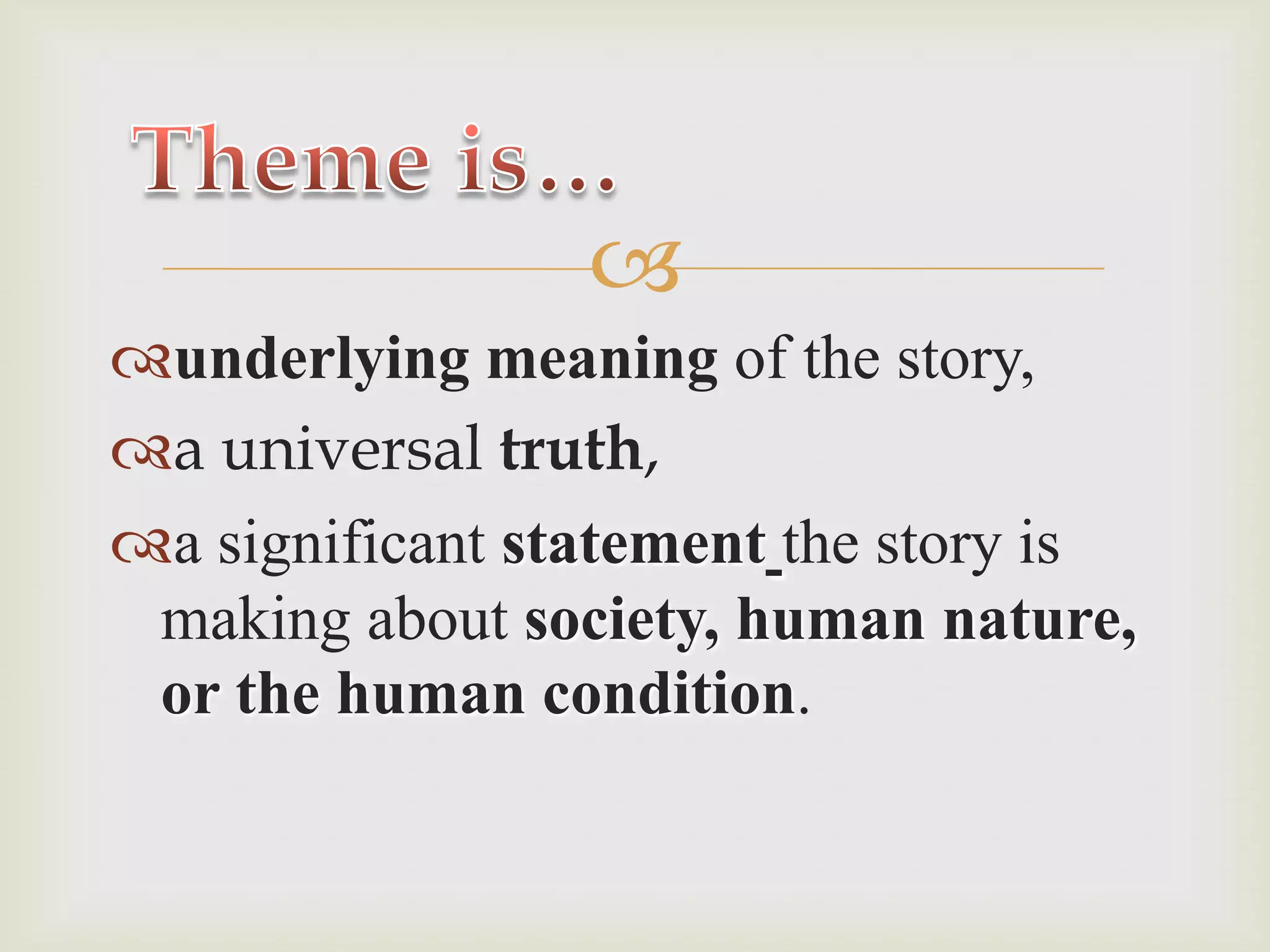 Theme is…

underlying meaning of the story,

a universal truth,

a significant statement the story is making about society, human nature, or the human condition.